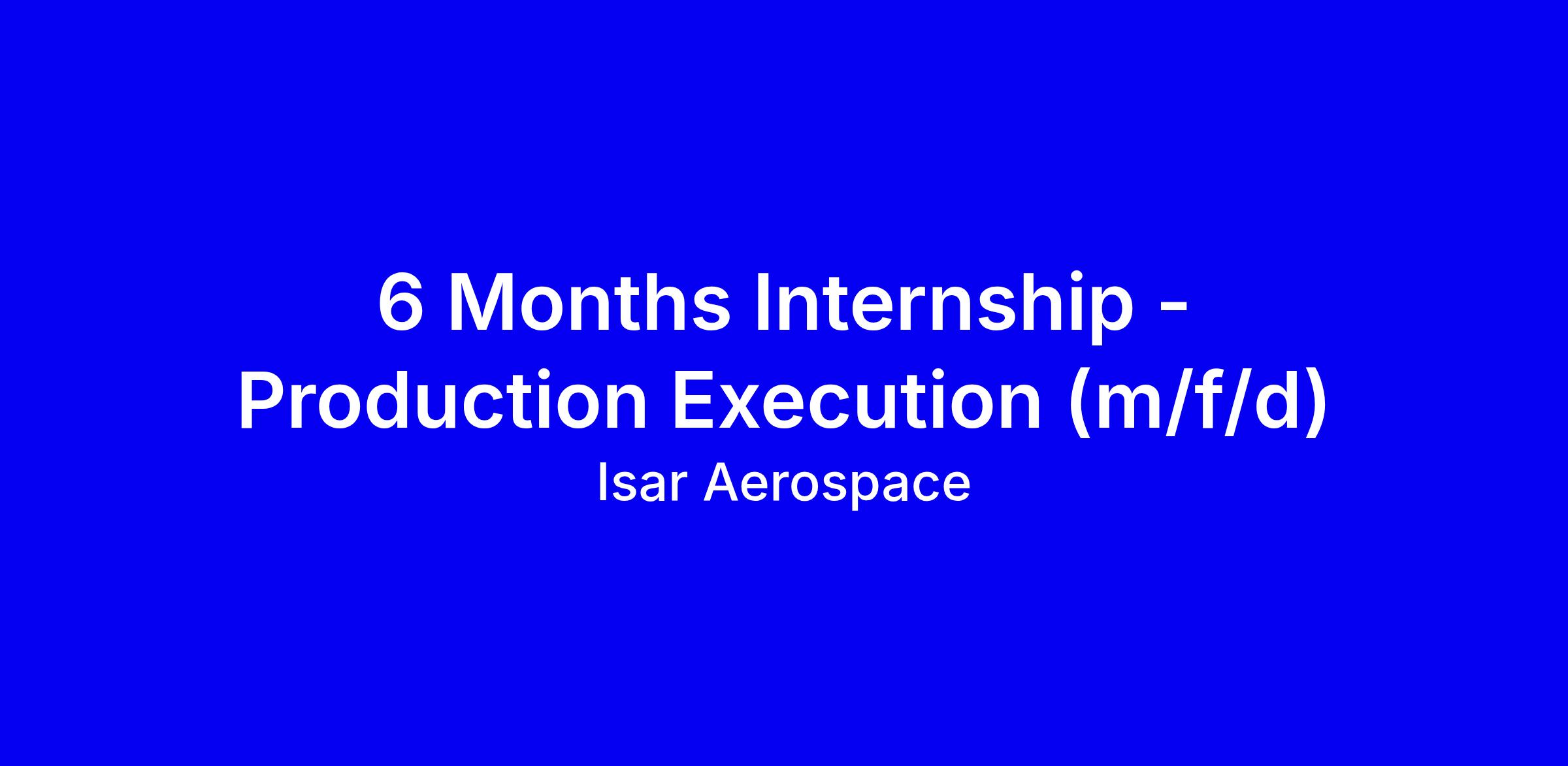 6 Months Internship - Production Execution (m/f/d)
Isar Aerospace